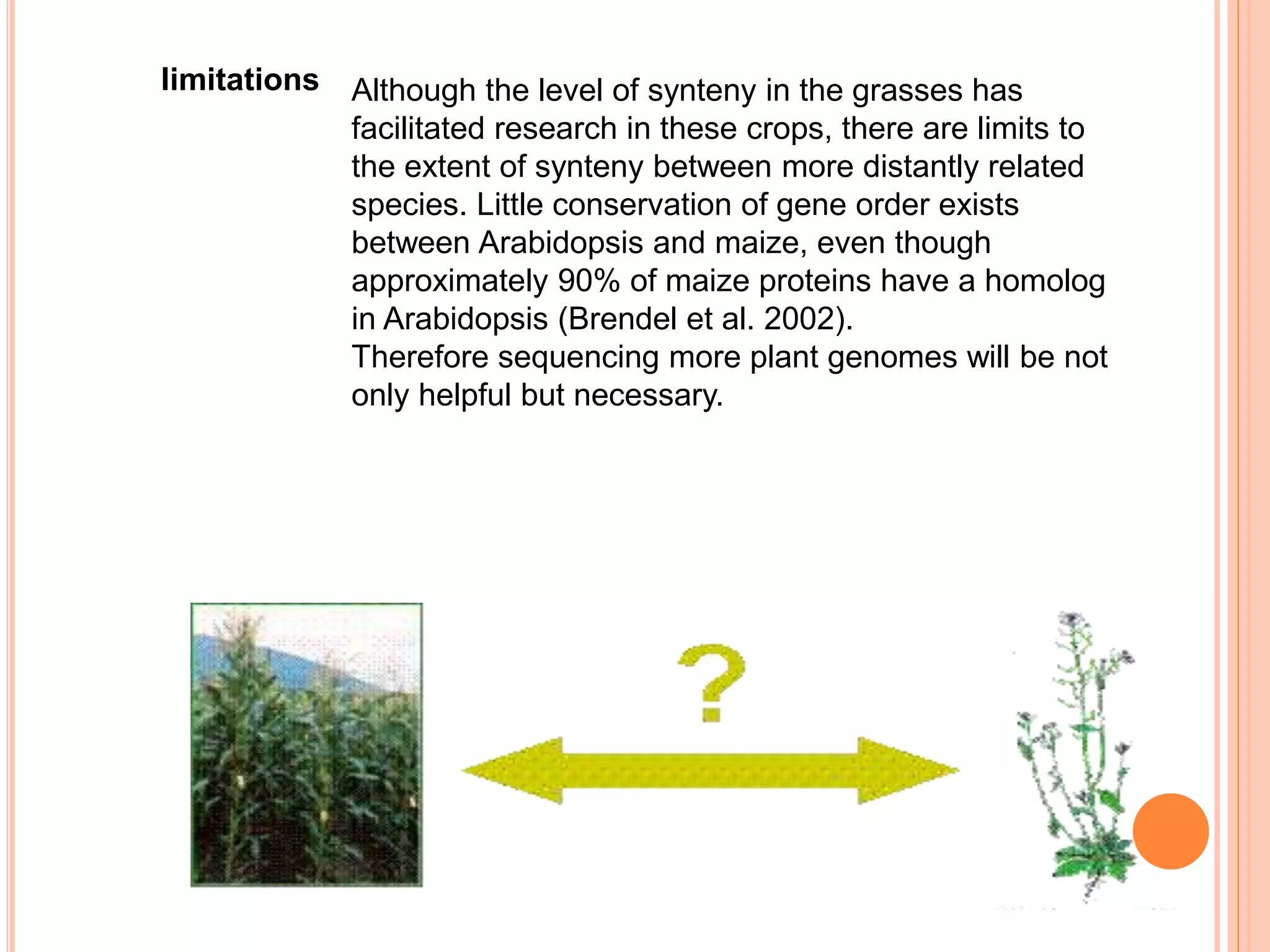 limitations

Although the level of synteny in the grasses has facilitated research in these crops, there are limits to the extent of synteny between more distantly related species. Little conservation of gene order exists between Arabidopsis and maize, even though approximately 90% of maize proteins have a homolog in Arabidopsis (Brendel et al. 2002).
Therefore sequencing more plant genomes will be not only helpful but necessary.

?